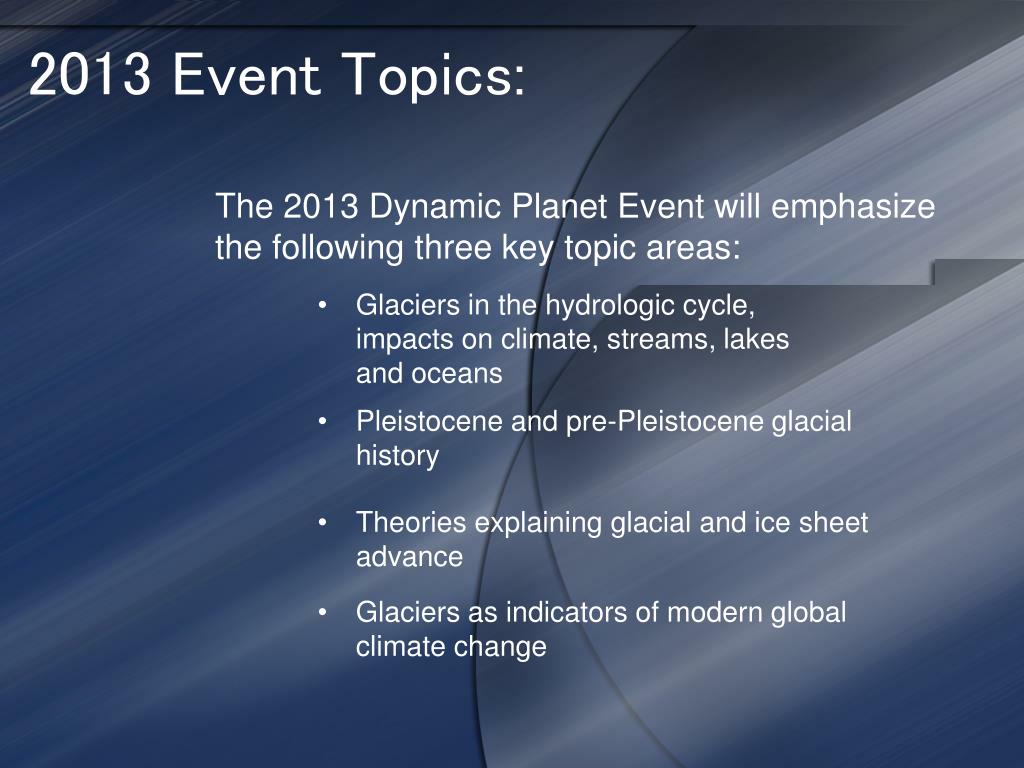 2013 Event Topics:

The 2013 Dynamic Planet Event will emphasize the following three key topic areas:

• Glaciers in the hydrologic cycle, impacts on climate, streams, lakes and oceans

• Pleistocene and pre-Pleistocene glacial history

• Theories explaining glacial and ice sheet advance

• Glaciers as indicators of modern global climate change